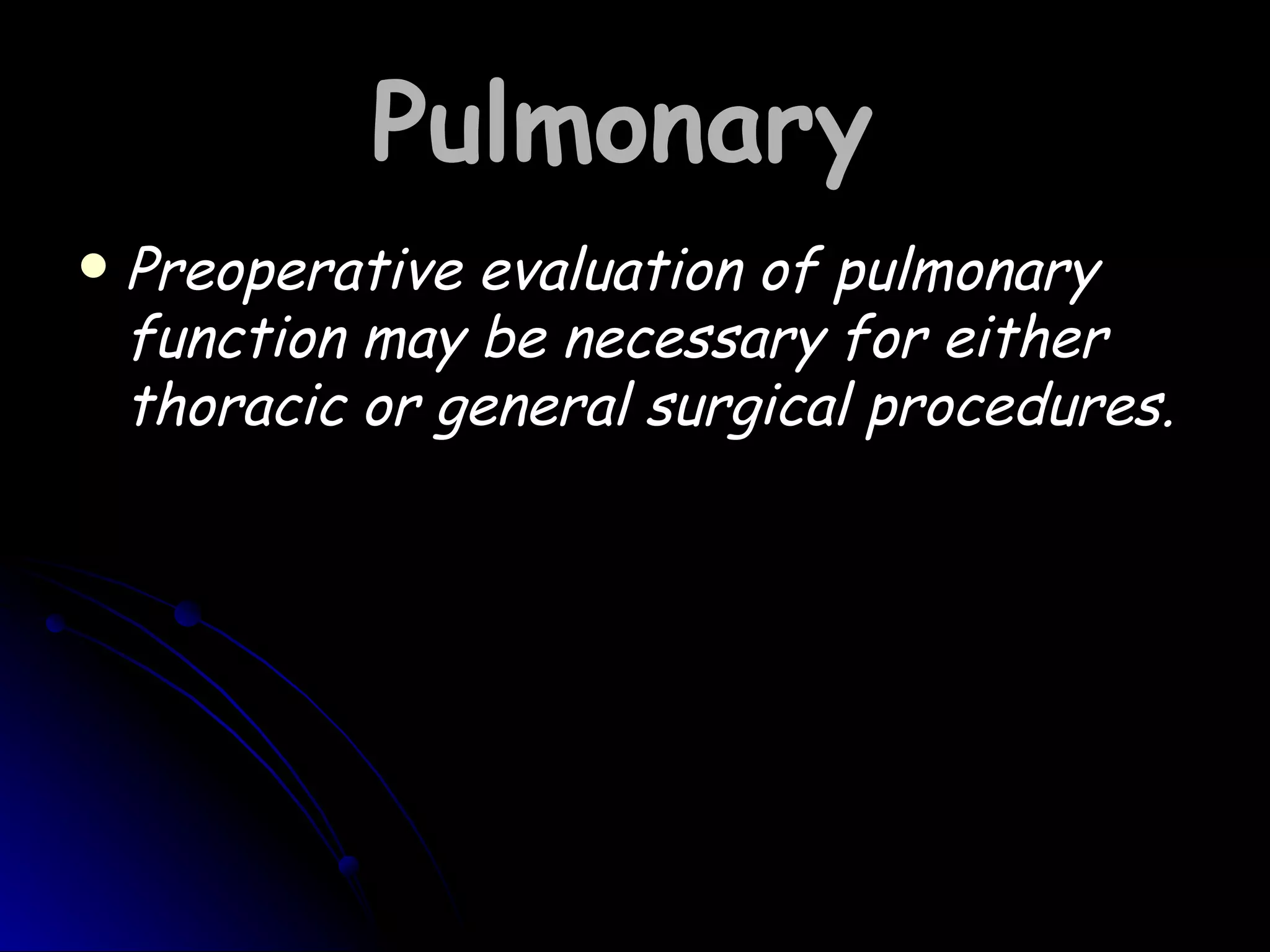 Pulmonary

• Preoperative evaluation of pulmonary function may be necessary for either thoracic or general surgical procedures.